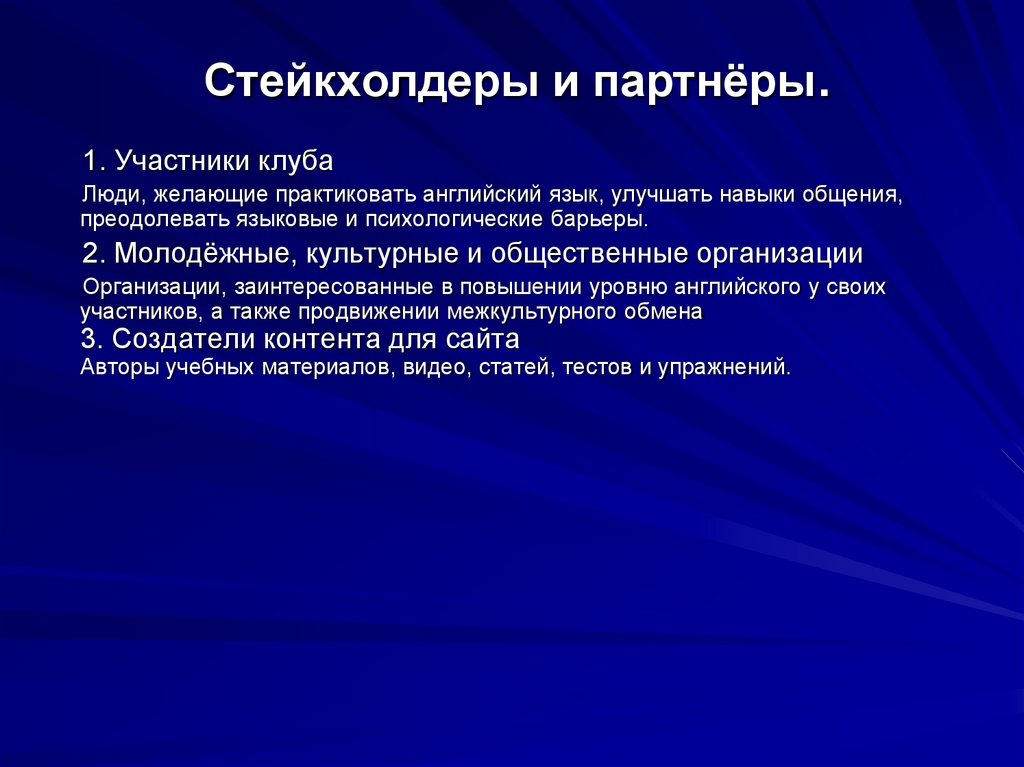 Стейкхолдеры и партнёры.

1. Участники клуба

Люди, желающие практиковать английский язык, улучшать навыки общения, преодолевать языковые и психологические барьеры.

2. Молодёжные, культурные и общественные организации

Организации, заинтересованные в повышении уровню английского у своих участников, а также продвижении межкультурного обмена

3. Создатели контента для сайта

Авторы учебных материалов, видео, статей, тестов и упражнений.